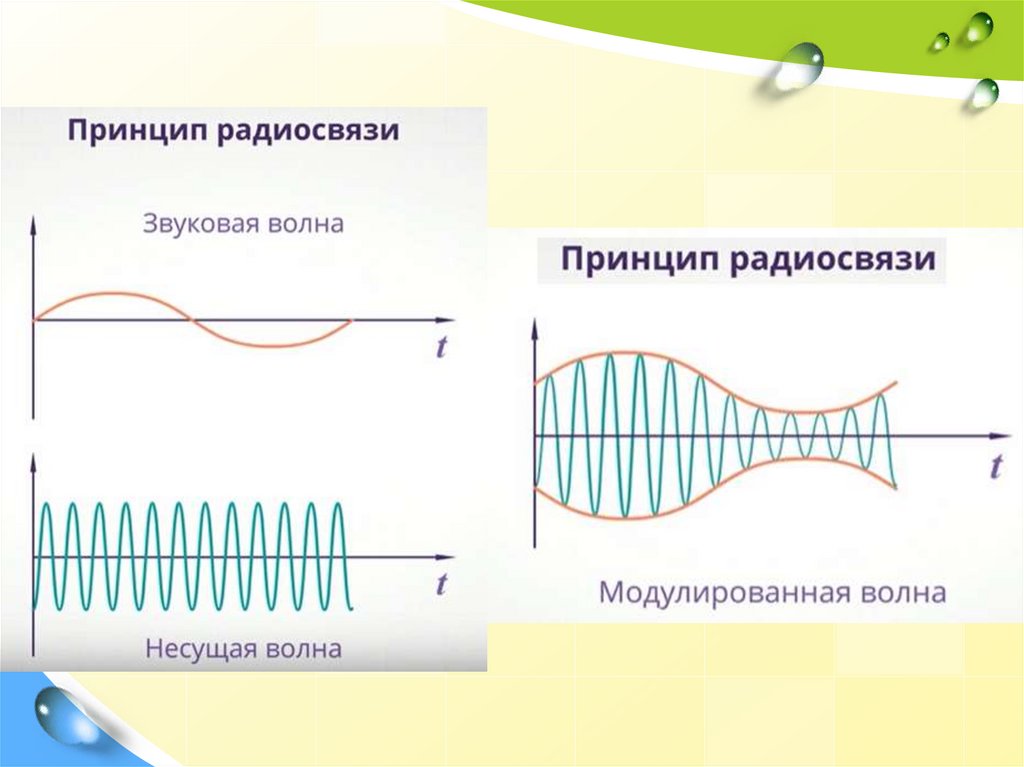 Принцип радиосвязи

Звуковая волна

$t$

$t$

Несущая волна

Принцип радиосвязи

$t$

Модулированная волна